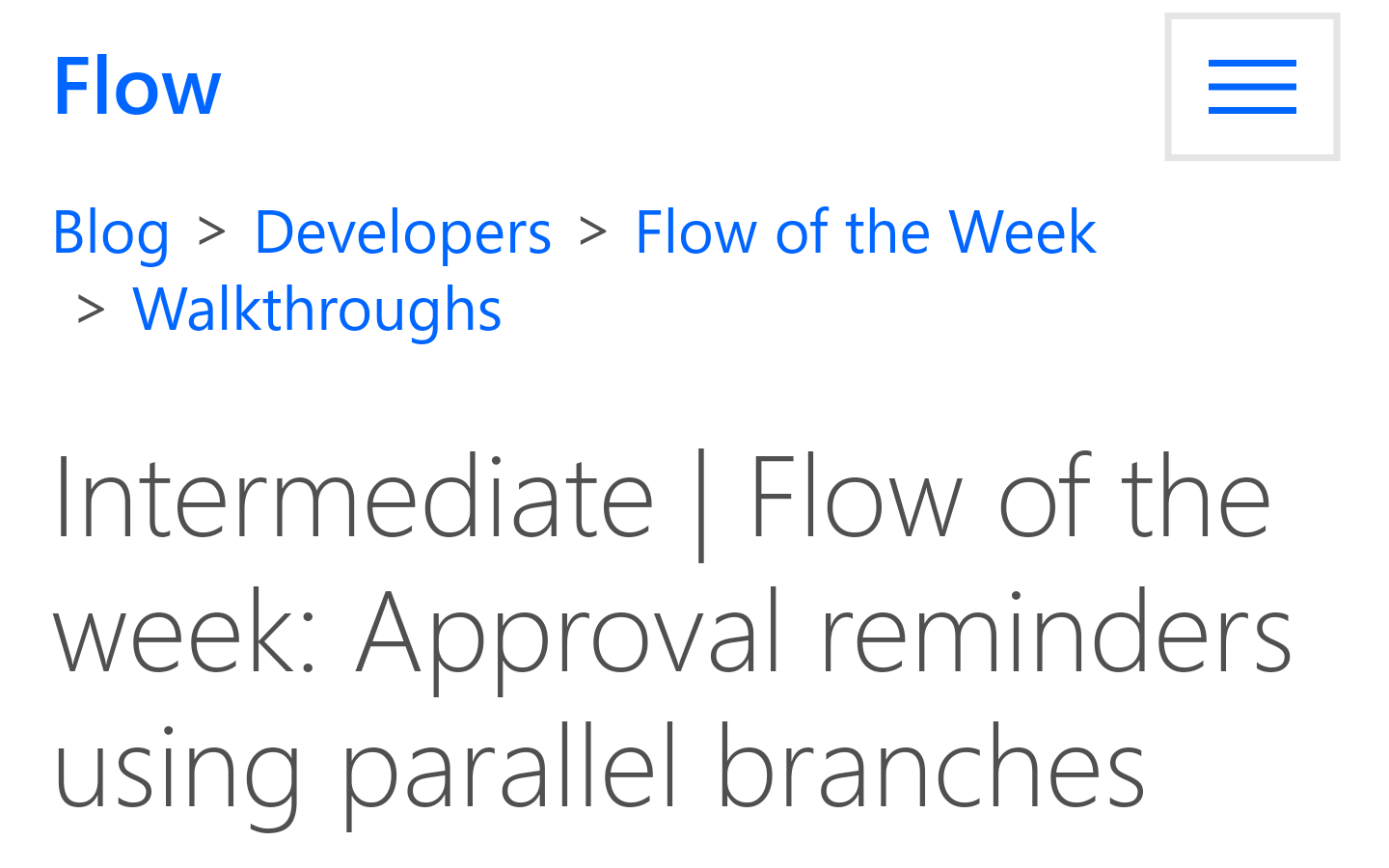 Flow

Blog > Developers > Flow of the Week > Walkthroughs

Intermediate | Flow of the week: Approval reminders using parallel branches